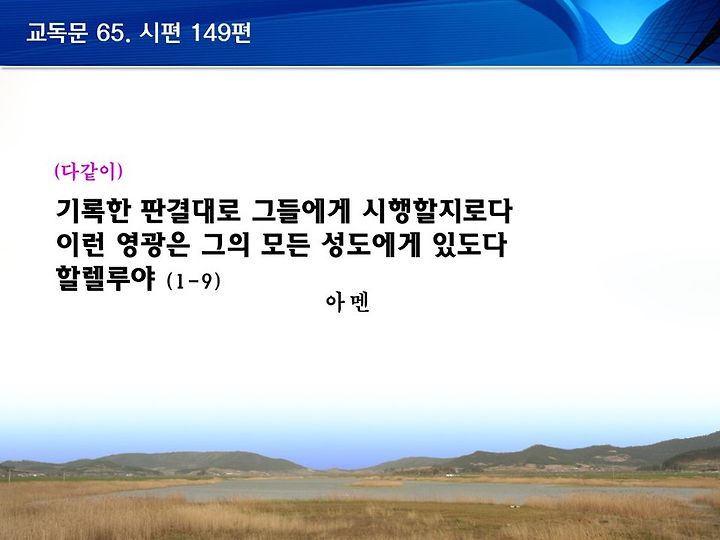 교독문 65. 시편 149편

(다같이)

기록한 판결대로 그들에게 시행할지로다 이런 영광은 그의 모든 성도에게 있도다 할렐루야 (1-9)

아멘